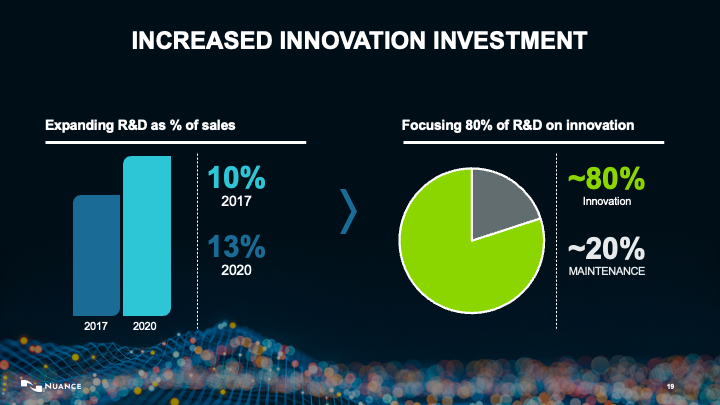 INCREASED INNOVATION INVESTMENT

Expanding R&D as % of sales

2017 2020

10%
2017

13%
2020

Focusing 80% of R&D on innovation

~80%
Innovation

~20%
MAINTENANCE

NUANCE

19